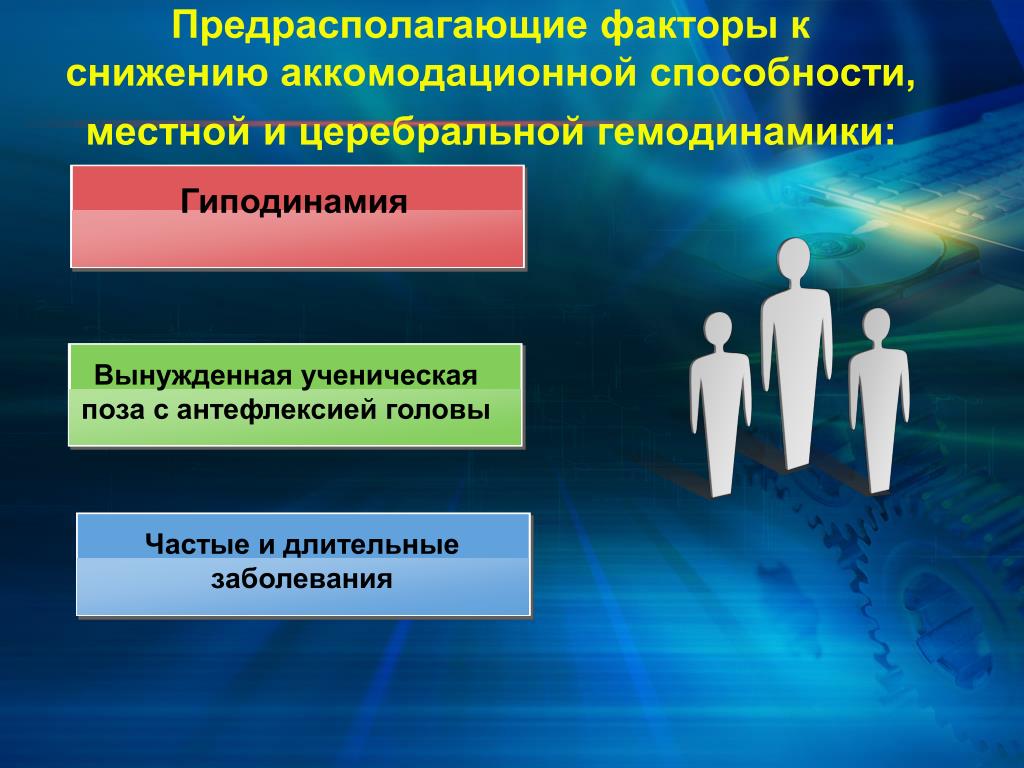 Предрасполагающие факторы к снижению аккомодационной способности, местной и церебральной гемодинамики:

Гиподинамия

Вынужденная ученическая поза с антефлексией головы

Частые и длительные заболевания